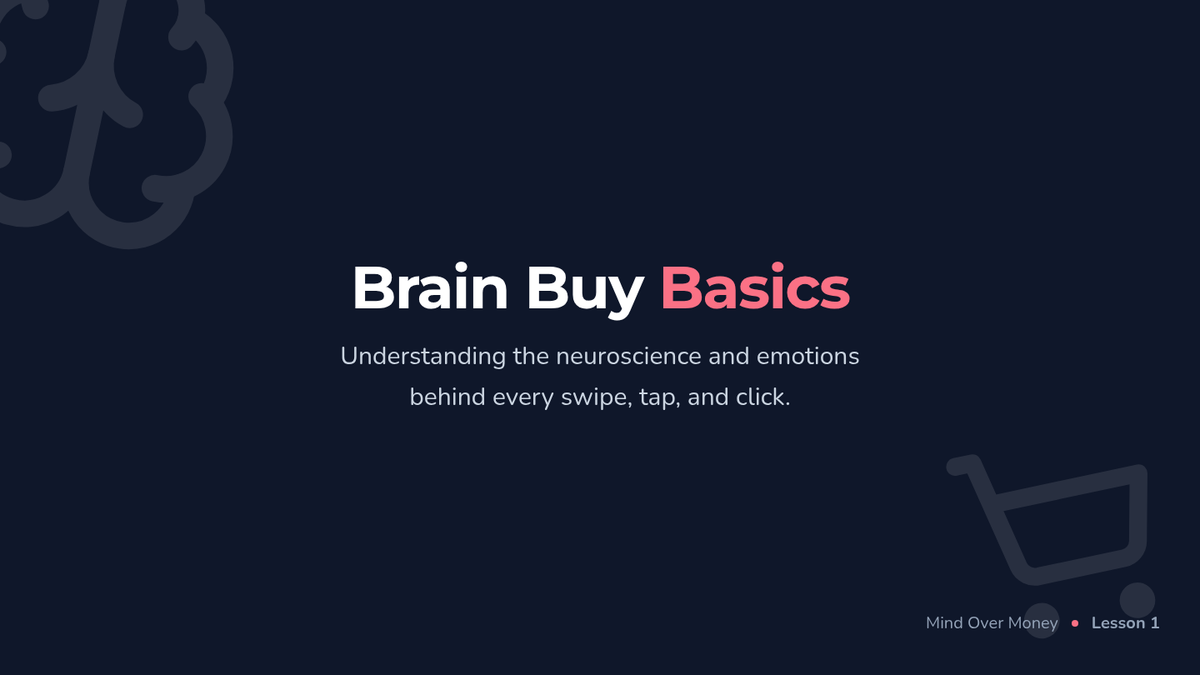 Brain Buy Basics

Understanding the neuroscience and emotions behind every swipe, tap, and click.

Mind Over Money • Lesson 1